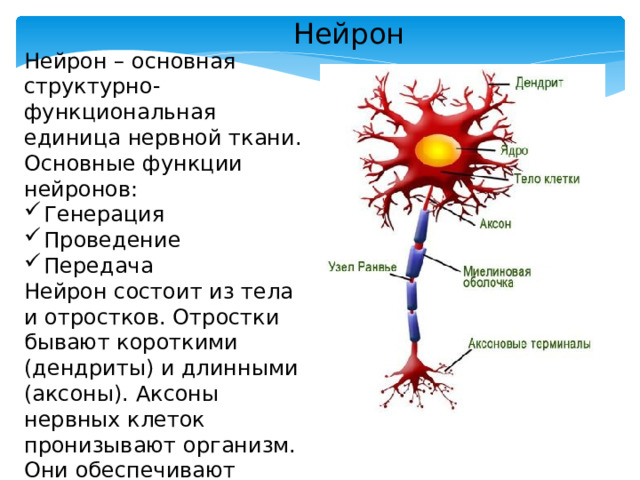 Нейрон

Нейрон – основная структурно-функциональная единица нервной ткани. Основные функции нейронов:
✓ Генерация
✓ Проведение
✓ Передача
Нейрон состоит из тела и отростков. Отростки бывают короткими (дендриты) и длинными (аксоны). Аксоны нервных клеток пронизывают организм. Они обеспечивают

Дендрит
Ядро
Тело клетки
Аксон
Узел Ранвье
Миелиновая оболочка
Аксоновые терминалы